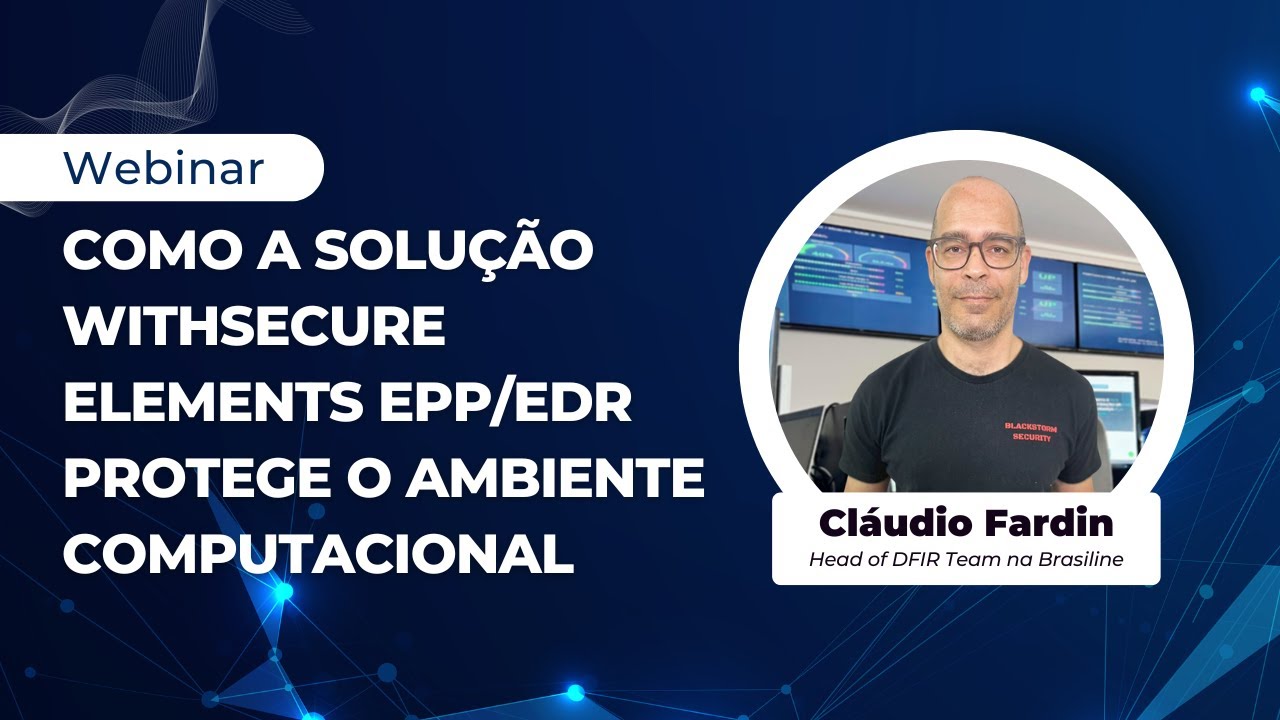 Webinar

COMO A SOLUÇÃO WITHSECURE ELEMENTS EPP/EDR PROTEGE O AMBIENTE COMPUTACIONAL

BLACKSTORM SECURITY

Cláudio Fardin
Head of DFIR Team na Brasiline